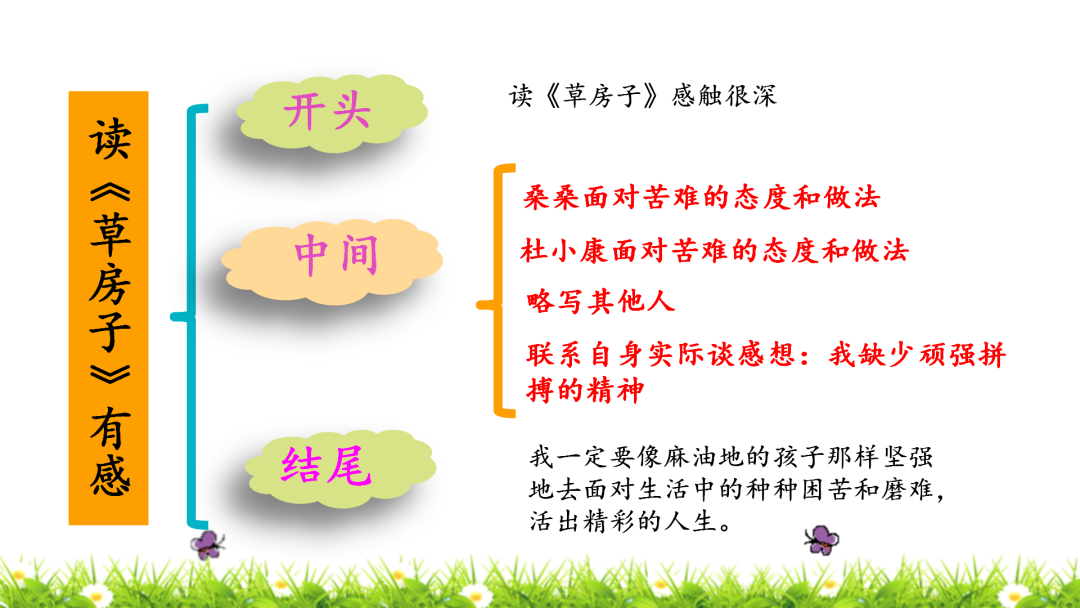 读《草房子》有感

开头

读《草房子》感触很深

中间

桑桑面对苦难的态度和做法

杜小康面对苦难的态度和做法

略写其他人

联系自身实际谈感想：我缺少顽强拼搏的精神

结尾

我一定要像麻油地的孩子那样坚强地去面对生活中的种种困苦和磨难，活出精彩的人生。